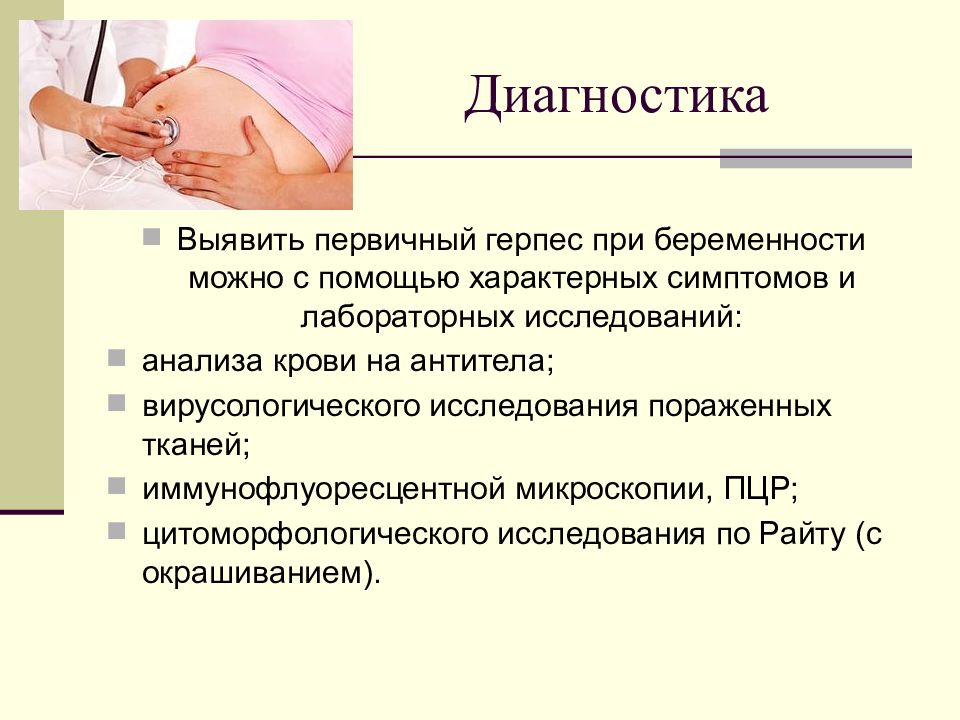 Диагностика

Выявить первичный герпес при беременности можно с помощью характерных симптомов и лабораторных исследований:

анализа крови на антитела;

вирусологического исследования пораженных тканей;

иммунофлуоресцентной микроскопии, ПЦР;

цитоморфологического исследования по Райту (с окрашиванием).